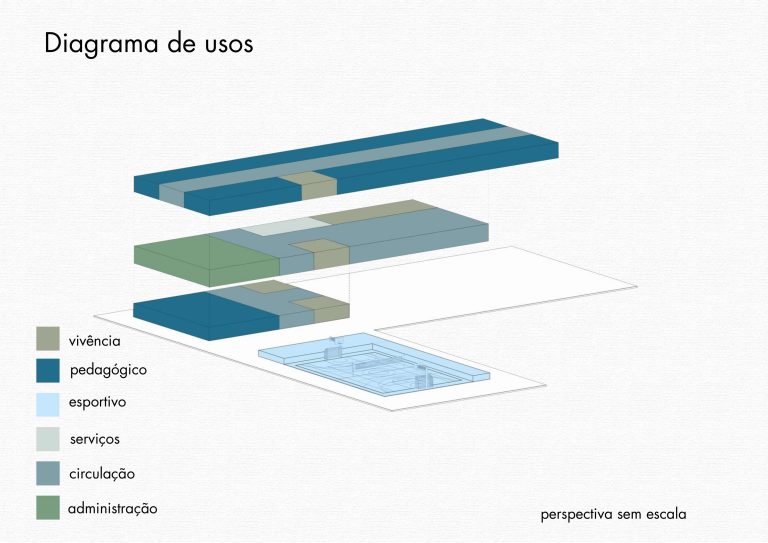 Diagrama de usos

vivência

pedagógico

esportivo

serviços

circulação

administração

perspectiva sem escala